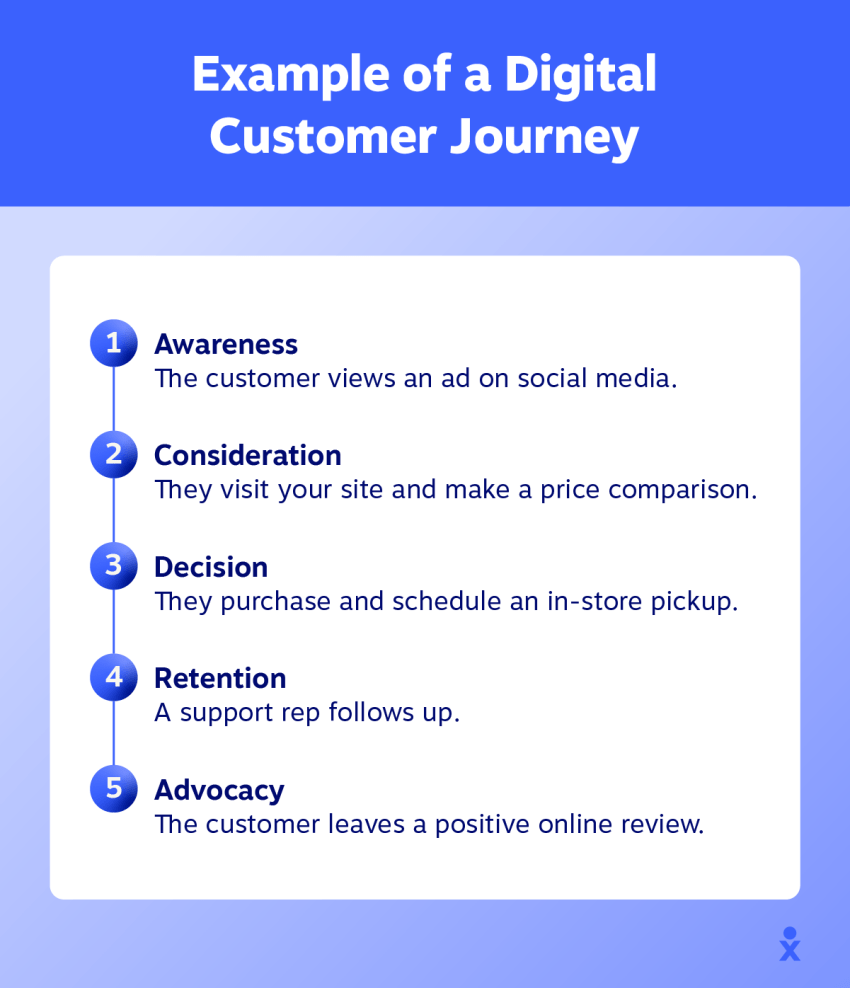 Example of a Digital Customer Journey

1 Awareness
The customer views an ad on social media.

2 Consideration
They visit your site and make a price comparison.

3 Decision
They purchase and schedule an in-store pickup.

4 Retention
A support rep follows up.

5 Advocacy
The customer leaves a positive online review.